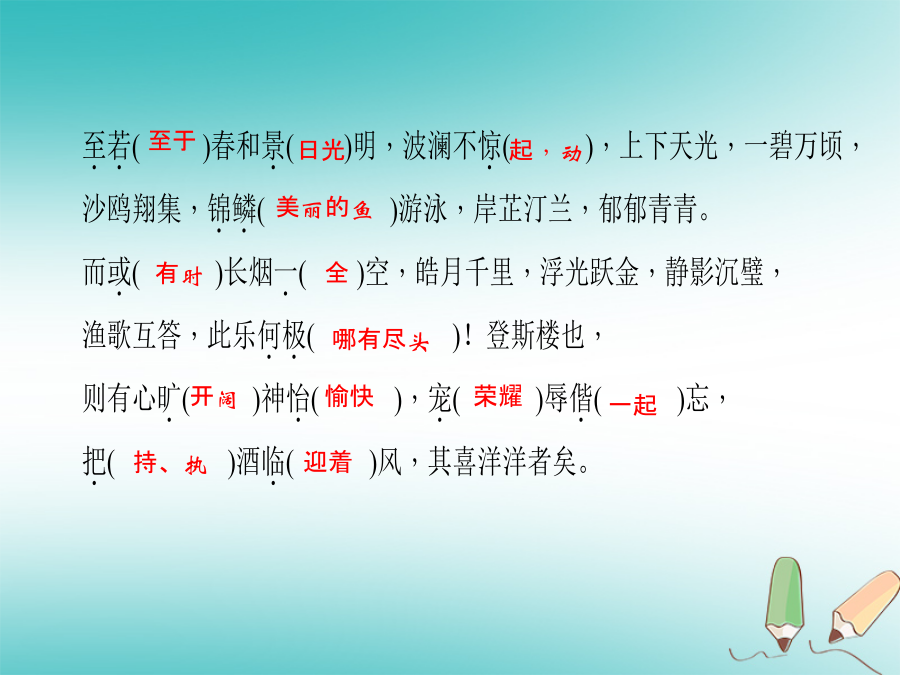 至若( 至于 )春和景( 日光 )明，波澜不惊( 起，动 )，上下天光，一碧万顷，沙鸥翔集，锦鳞( 美丽的鱼 )游泳，岸芷汀兰，郁郁青青。

而或( 有时 )长烟一( 全 )空，皓月千里，浮光跃金，静影沉璧，渔歌互答，此乐何极( 哪有尽头 )！登斯楼也，则有心旷( 开阔 )神怡( 愉快 )，宠( 荣耀 )辱偕( 一起 )忘，把( 持、执 )酒临( 迎着 )风，其喜洋洋者矣。